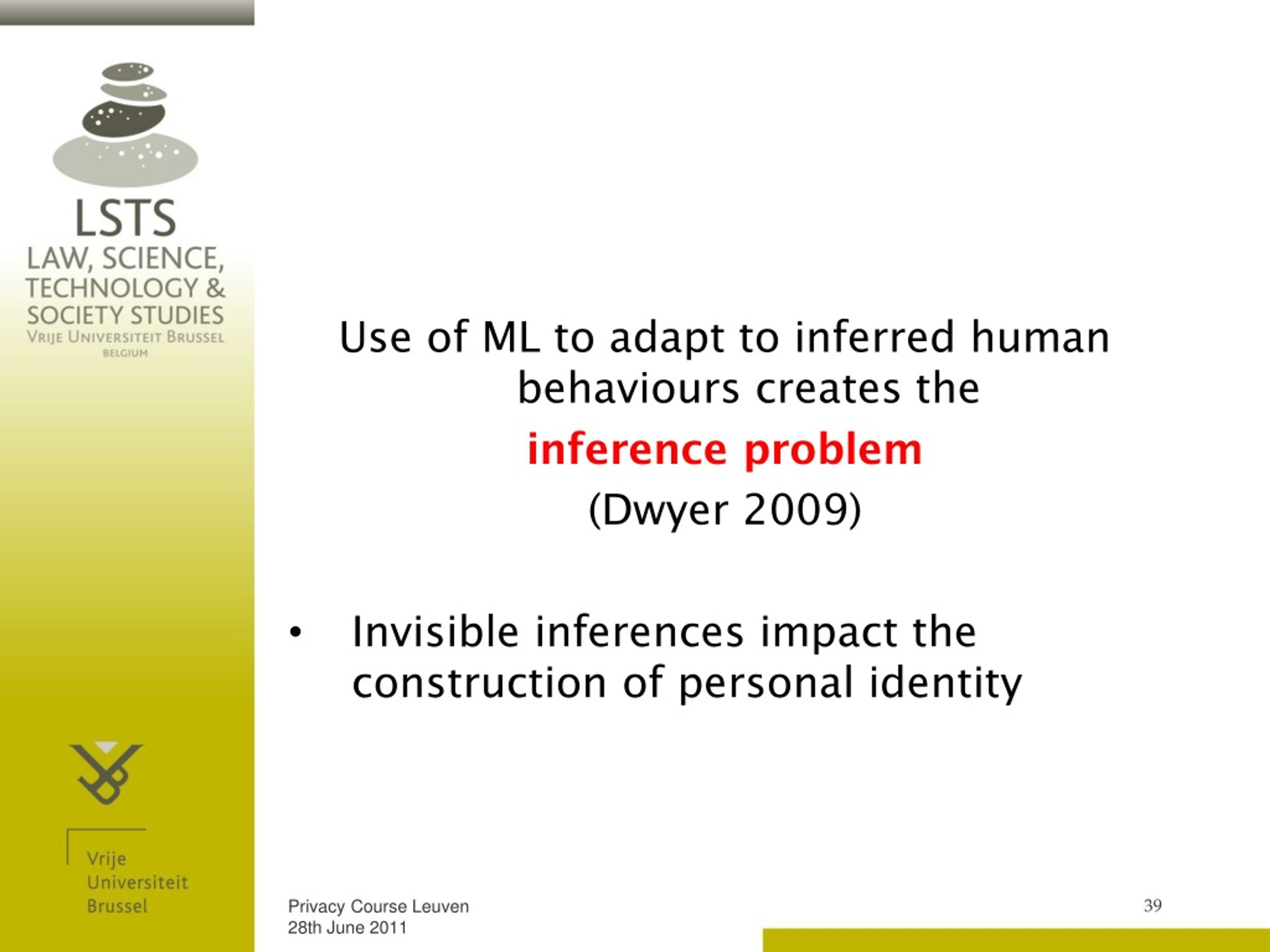 LSTS
LAW, SCIENCE, TECHNOLOGY & SOCIETY STUDIES
VRIJE UNIVERSITEIT BRUSSEL
BELGIUM

Use of ML to adapt to inferred human behaviours creates the

inference problem

(Dwyer 2009)

• Invisible inferences impact the construction of personal identity

Vrije Universiteit Brussel

Privacy Course Leuven
28th June 2011

39